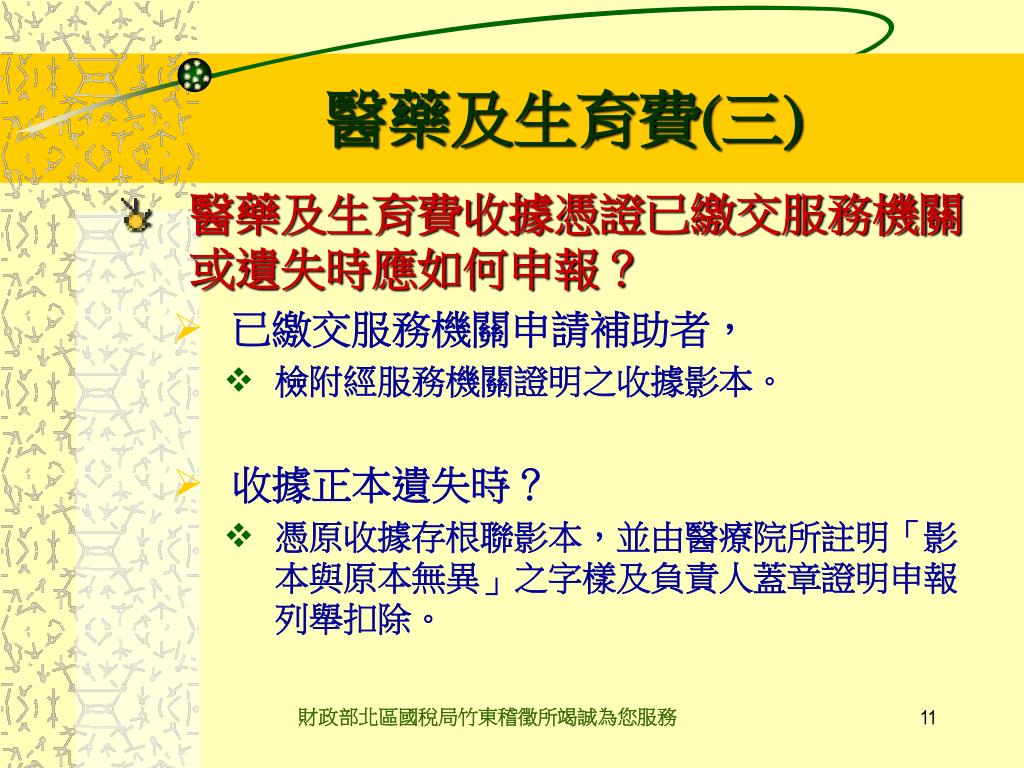 醫藥及生育費(三)

醫藥及生育費收據憑證已繳交服務機關或遺失時應如何申報？

已繳交服務機關申請補助者，

檢附經服務機關證明之收據影本。

收據正本遺失時？

憑原收據存根聯影本，並由醫療院所註明「影本與原本無異」之字樣及負責人蓋章證明申報列舉扣除。

財政部北區國稅局竹東稽徵所竭誠為您服務

11